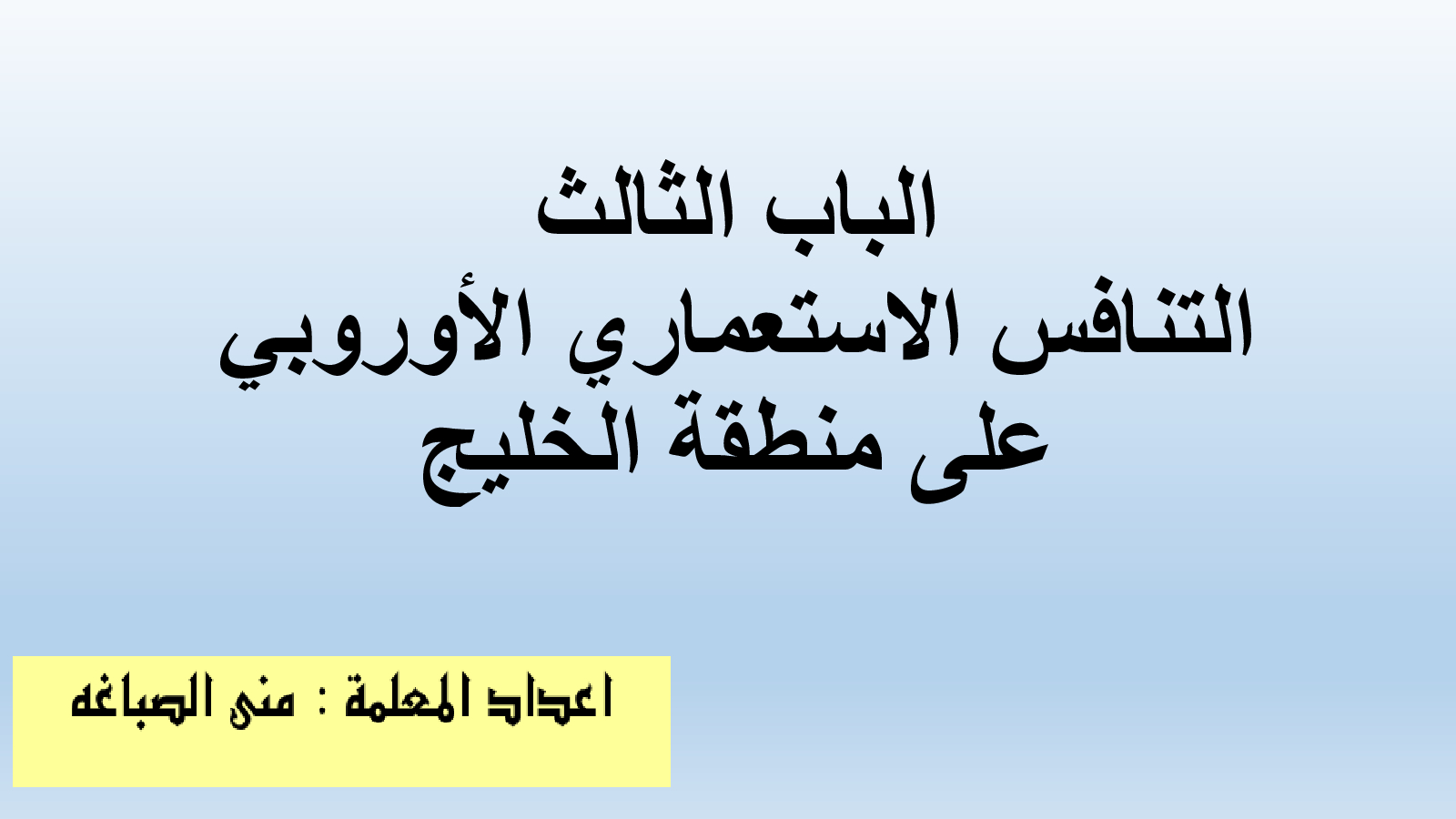 الباب الثالث
التنافس الاستعماري الأوروبي
على منطقة الخليج

اعداد المعلمة : منى الصباغه